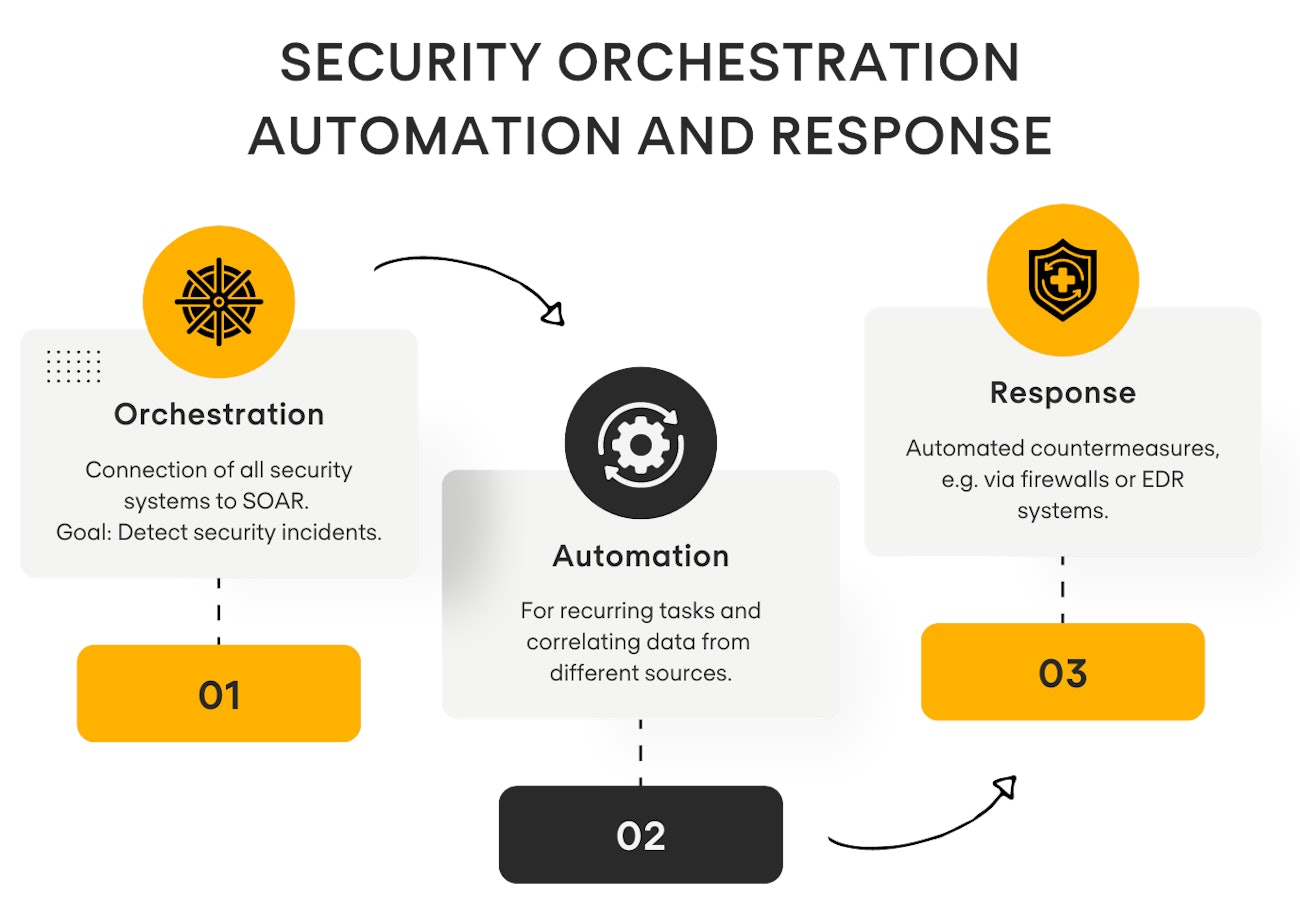 SECURITY ORCHESTRATION AUTOMATION AND RESPONSE

Orchestration

Connection of all security systems to SOAR.
Goal: Detect security incidents.

01

Automation

For recurring tasks and correlating data from different sources.

02

Response

Automated countermeasures, e.g. via firewalls or EDR systems.

03